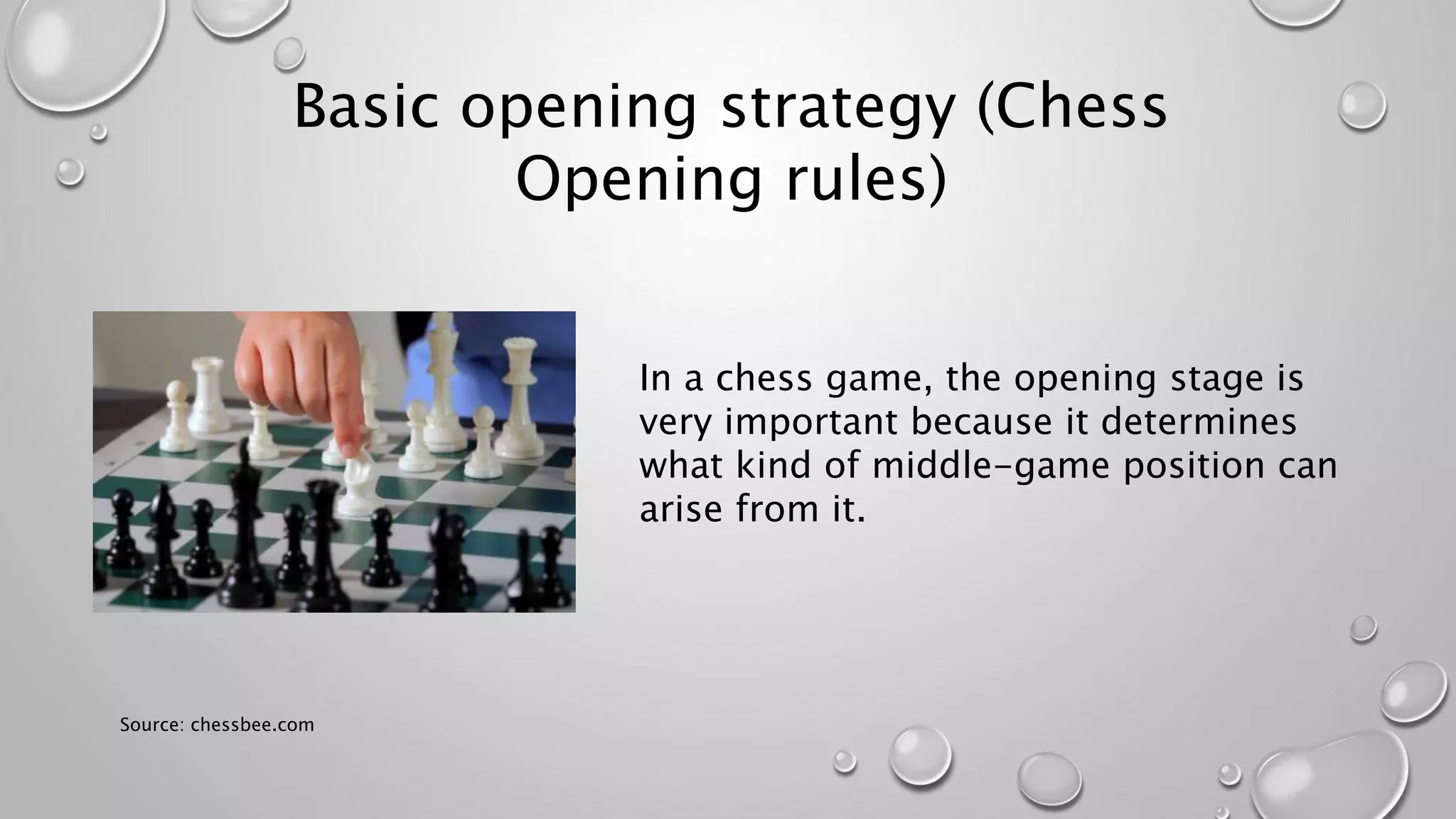 Basic opening strategy (Chess Opening rules)

In a chess game, the opening stage is very important because it determines what kind of middle-game position can arise from it.

Source: chessbee.com